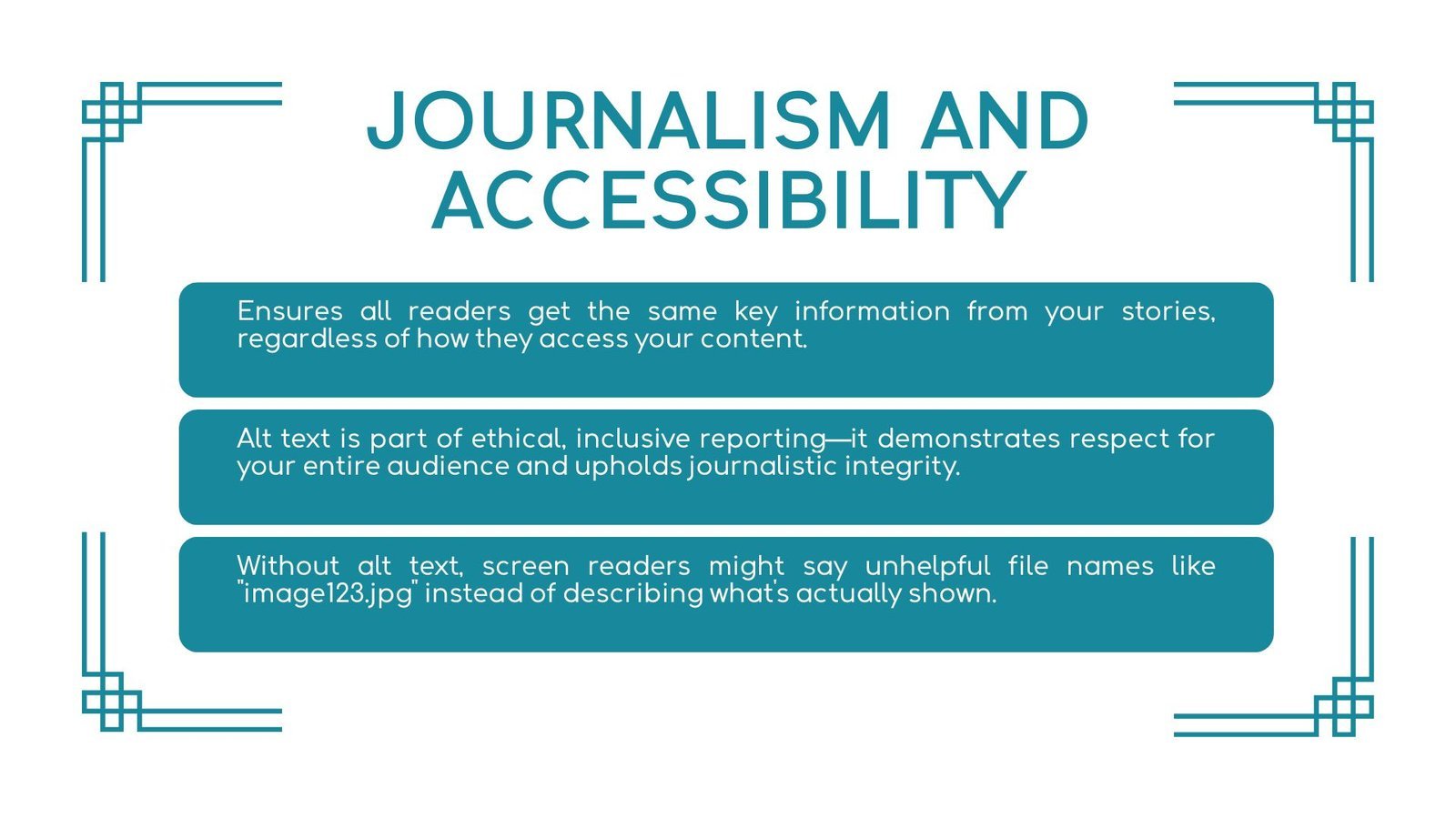 JOURNALISM AND ACCESSIBILITY

Ensures all readers get the same key information from your stories, regardless of how they access your content.

Alt text is part of ethical, inclusive reporting—it demonstrates respect for your entire audience and upholds journalistic integrity.

Without alt text, screen readers might say unhelpful file names like "image123.jpg" instead of describing what's actually shown.